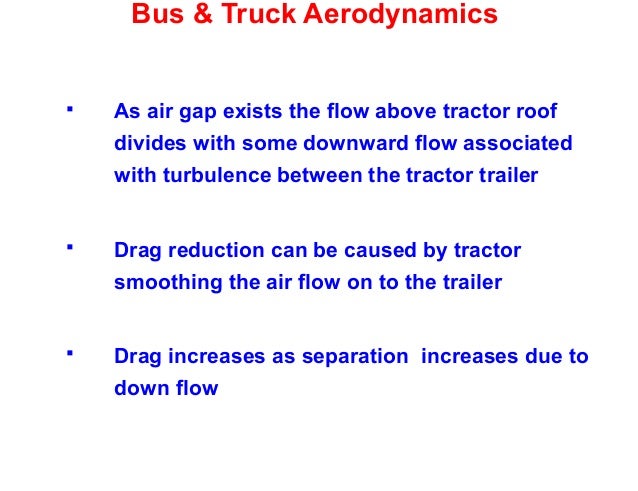 Bus & Truck Aerodynamics

▪ As air gap exists the flow above tractor roof divides with some downward flow associated with turbulence between the tractor trailer

▪ Drag reduction can be caused by tractor smoothing the air flow on to the trailer

▪ Drag increases as separation  increases due to down flow